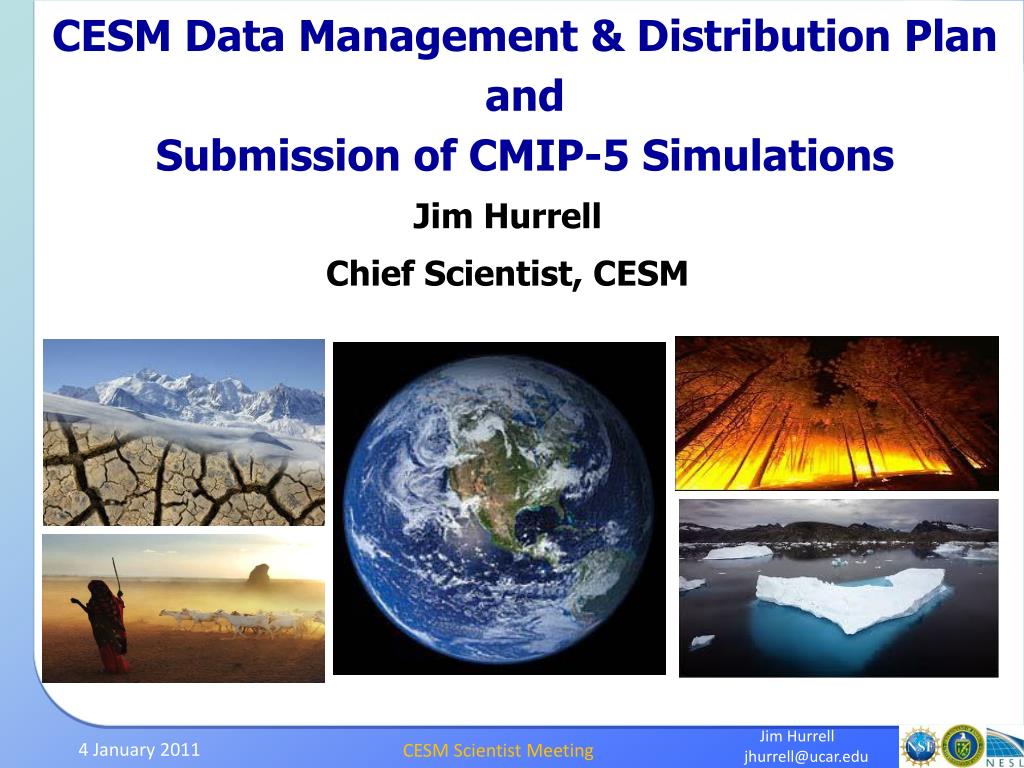 CESM Data Management & Distribution Plan
and
Submission of CMIP-5 Simulations

Jim Hurrell

Chief Scientist, CESM

4 January 2011

CESM Scientist Meeting

Jim Hurrell
jhurrell@ucar.edu

NSF

NESL